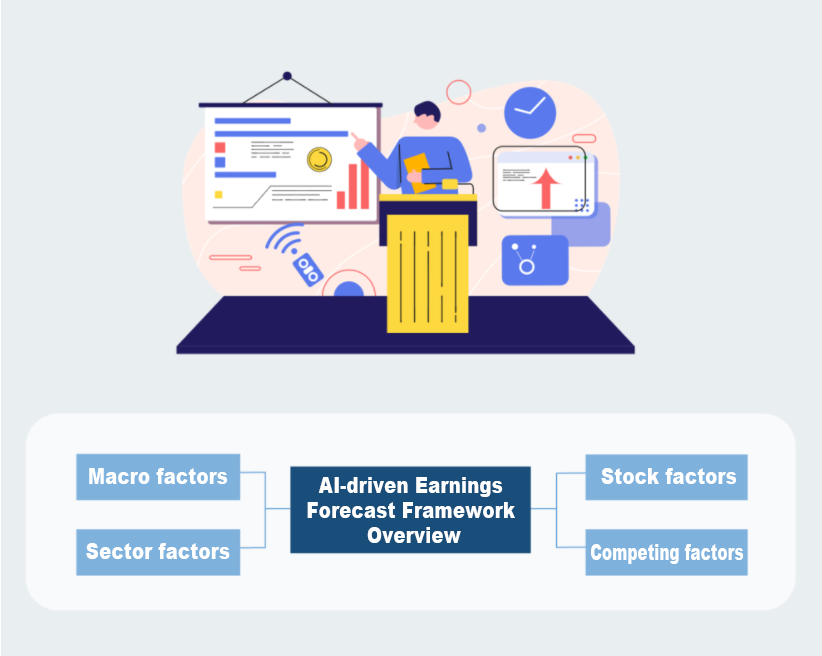 Macro factors

Sector factors

AI-driven Earnings Forecast Framework Overview

Stock factors

Competing factors